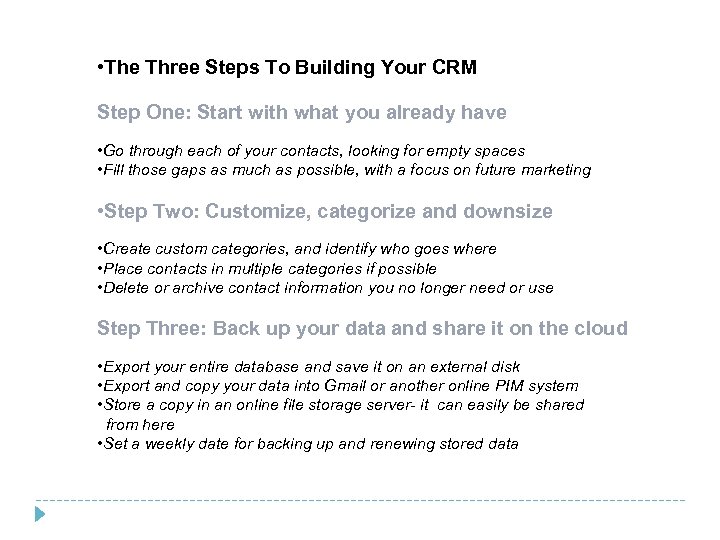 •The Three Steps To Building Your CRM

Step One: Start with what you already have

•Go through each of your contacts, looking for empty spaces
•Fill those gaps as much as possible, with a focus on future marketing

•Step Two: Customize, categorize and downsize

•Create custom categories, and identify who goes where
•Place contacts in multiple categories if possible
•Delete or archive contact information you no longer need or use

Step Three: Back up your data and share it on the cloud

•Export your entire database and save it on an external disk
•Export and copy your data into Gmail or another online PIM system
•Store a copy in an online file storage server- it can easily be shared from here
•Set a weekly date for backing up and renewing stored data